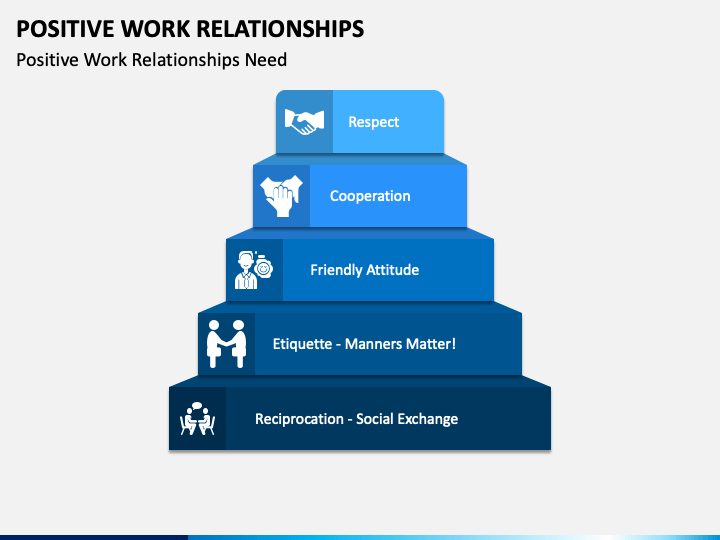 POSITIVE WORK RELATIONSHIPS

Positive Work Relationships Need

Respect

Cooperation

Friendly Attitude

Etiquette - Manners Matter!

Reciprocation - Social Exchange